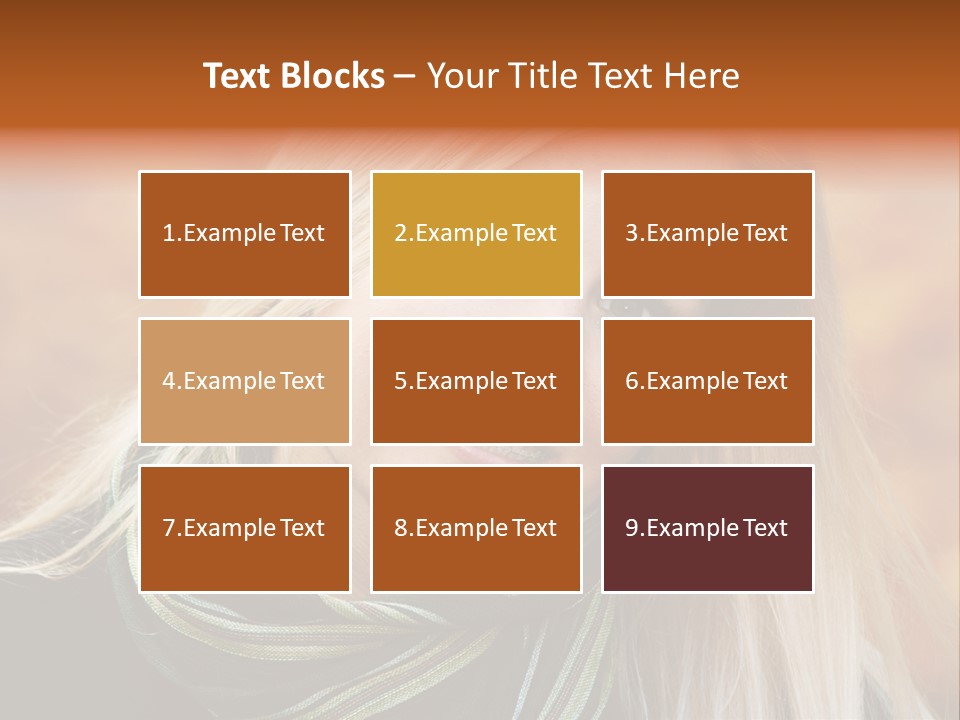 Text Blocks – Your Title Text Here

1.Example Text

2.Example Text

3.Example Text

4.Example Text

5.Example Text

6.Example Text

7.Example Text

8.Example Text

9.Example Text